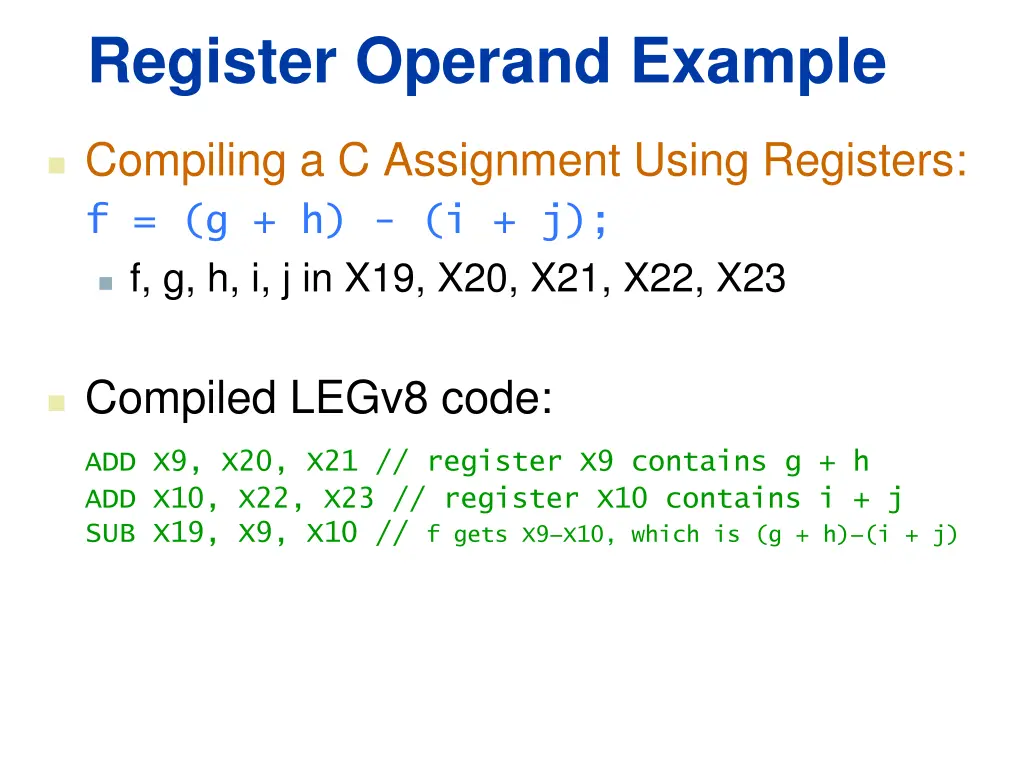 Register Operand Example

Compiling a C Assignment Using Registers:
f = (g + h) - (i + j);

f, g, h, i, j in X19, X20, X21, X22, X23

Compiled LEGv8 code:

ADD X9, X20, X21 // register X9 contains g + h
ADD X10, X22, X23 // register X10 contains i + j
SUB X19, X9, X10 // f gets X9−X10, which is (g + h)−(i + j)